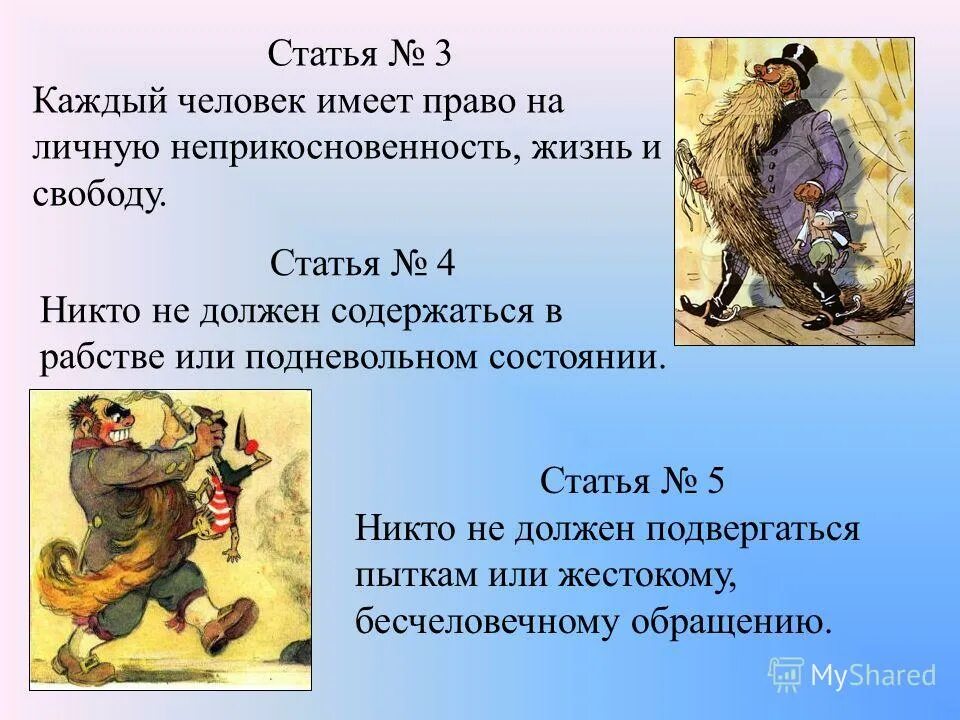 Статья № 3
Каждый человек имеет право на личную неприкосновенность, жизнь и свободу.

Статья № 4
Никто не должен содержаться в рабстве или подневольном состоянии.

Статья № 5
Никто не должен подвергаться пыткам или жестокому, бесчеловечному обращению.

MyShared